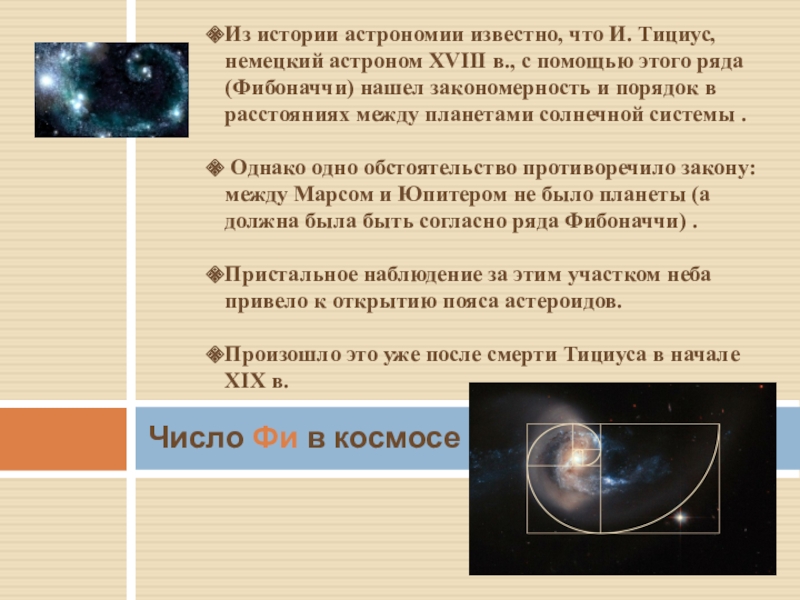 Из истории астрономии известно, что И. Тициус, немецкий астроном XVIII в., с помощью этого ряда (Фибоначчи) нашел закономерность и порядок в расстояниях между планетами солнечной системы .

Однако одно обстоятельство противоречило закону: между Марсом и Юпитером не было планеты (а должна была быть согласно ряда Фибоначчи) .

Пристальное наблюдение за этим участком неба привело к открытию пояса астероидов.

Произошло это уже после смерти Тициуса в начале XIX в.

Число Фи в космосе